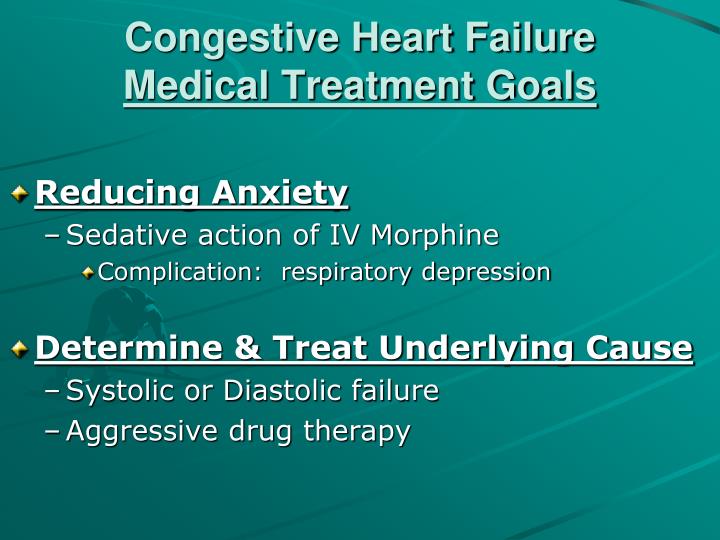 Congestive Heart Failure
Medical Treatment Goals

Reducing Anxiety
– Sedative action of IV Morphine
Complication: respiratory depression

Determine & Treat Underlying Cause
– Systolic or Diastolic failure
– Aggressive drug therapy